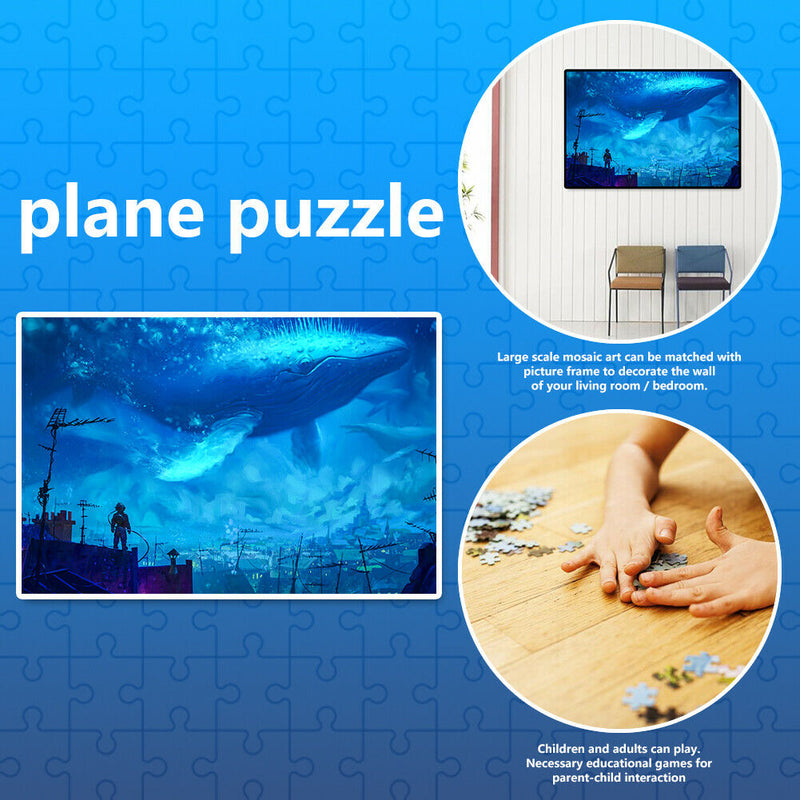 plane puzzle

Large scale mosaic art can be matched with picture frame to decorate the wall of your living room / bedroom.

Children and adults can play. Necessary educational games for parent-child interaction